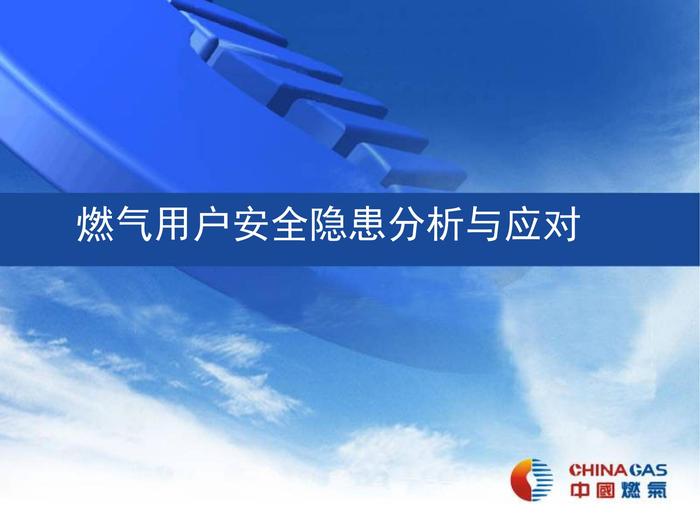 燃气用户安全隐患分析与应对

CHINA GAS
中國燃氣